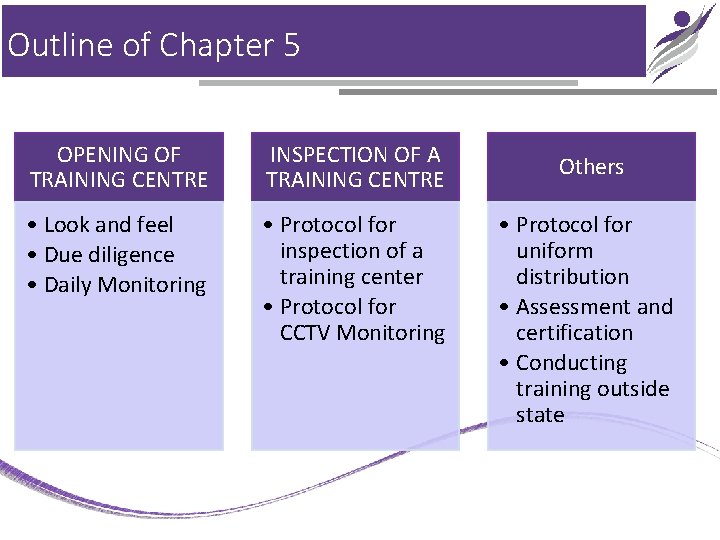 Outline of Chapter 5

OPENING OF TRAINING CENTRE

• Look and feel
• Due diligence
• Daily Monitoring

INSPECTION OF A TRAINING CENTRE

• Protocol for inspection of a training center
• Protocol for CCTV Monitoring

Others

• Protocol for uniform distribution
• Assessment and certification
• Conducting training outside state